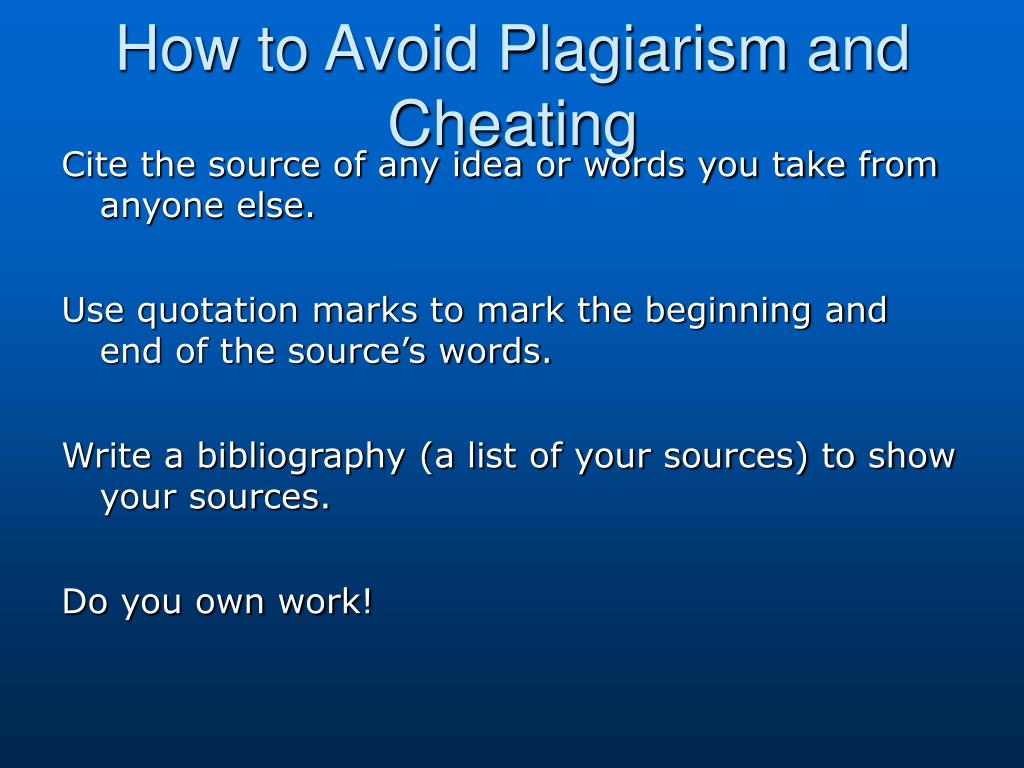 How to Avoid Plagiarism and Cheating

Cite the source of any idea or words you take from anyone else.

Use quotation marks to mark the beginning and end of the source’s words.

Write a bibliography (a list of your sources) to show your sources.

Do you own work!